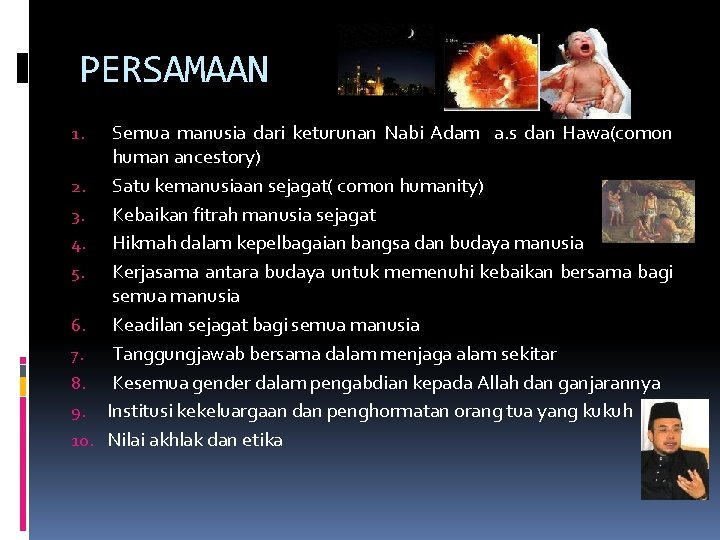 PERSAMAAN

1. Semua manusia dari keturunan Nabi Adam a.s dan Hawa(comon human ancestory)
2. Satu kemanusiaan sejagat( comon humanity)
3. Kebaikan fitrah manusia sejagat
4. Hikmah dalam kepelbagaian bangsa dan budaya manusia
5. Kerjasama antara budaya untuk memenuhi kebaikan bersama bagi semua manusia
6. Keadilan sejagat bagi semua manusia
7. Tanggungjawab bersama dalam menjaga alam sekitar
8. Kesemua gender dalam pengabdian kepada Allah dan ganjarannya
9. Institusi kekeluargaan dan penghormatan orang tua yang kukuh
10. Nilai akhlak dan etika